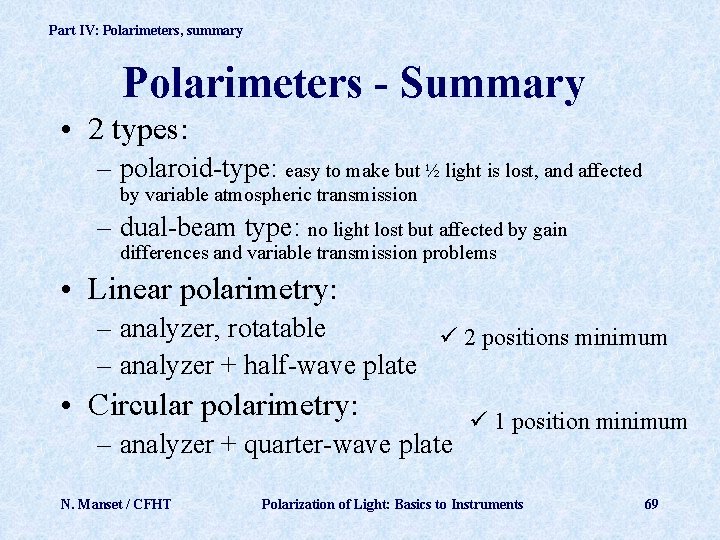 Part IV: Polarimeters, summary

Polarimeters - Summary

• 2 types:
– polaroid-type: easy to make but ½ light is lost, and affected by variable atmospheric transmission
– dual-beam type: no light lost but affected by gain differences and variable transmission problems

• Linear polarimetry:
– analyzer, rotatable
– analyzer + half-wave plate

✓ 2 positions minimum

• Circular polarimetry:
– analyzer + quarter-wave plate

✓ 1 position minimum

N. Manset / CFHT

Polarization of Light: Basics to Instruments

69